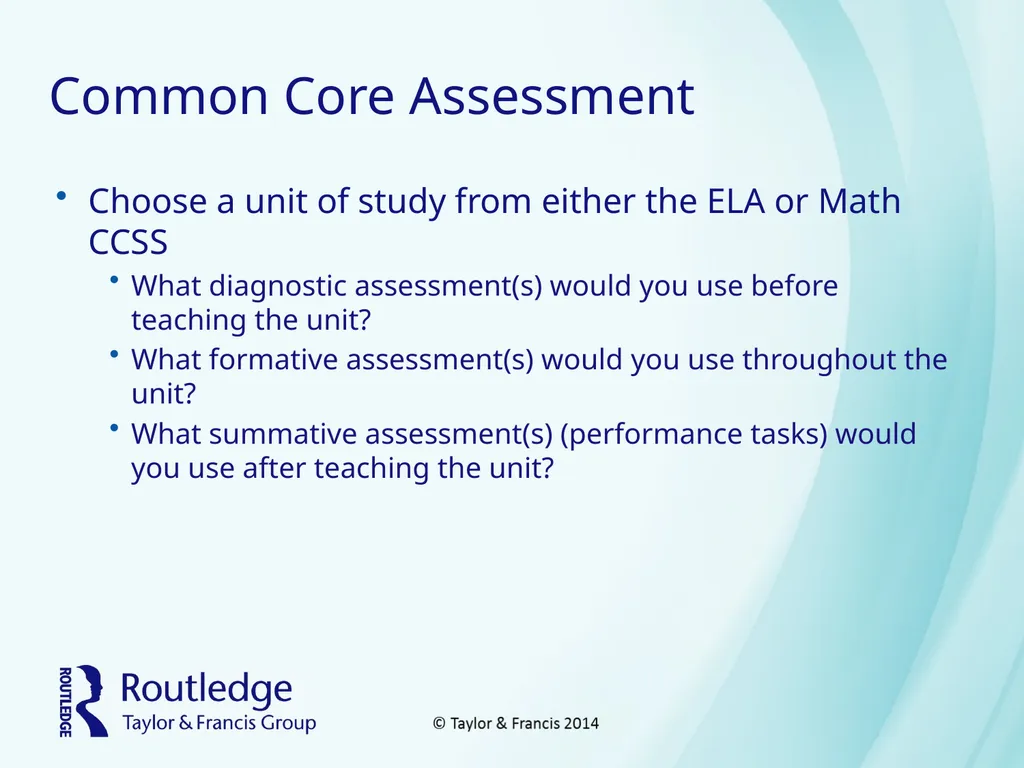 Common Core Assessment

• Choose a unit of study from either the ELA or Math CCSS
  • What diagnostic assessment(s) would you use before teaching the unit?
  • What formative assessment(s) would you use throughout the unit?
  • What summative assessment(s) (performance tasks) would you use after teaching the unit?

ROUTLEDGE
Routledge
Taylor & Francis Group

© Taylor & Francis 2014